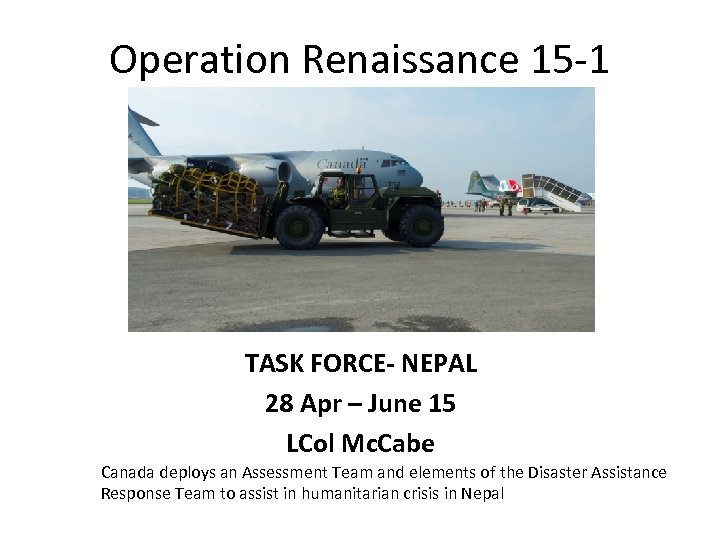 Operation Renaissance 15-1

Canada

TASK FORCE- NEPAL

28 Apr – June 15

LCol McCabe

Canada deploys an Assessment Team and elements of the Disaster Assistance Response Team to assist in humanitarian crisis in Nepal